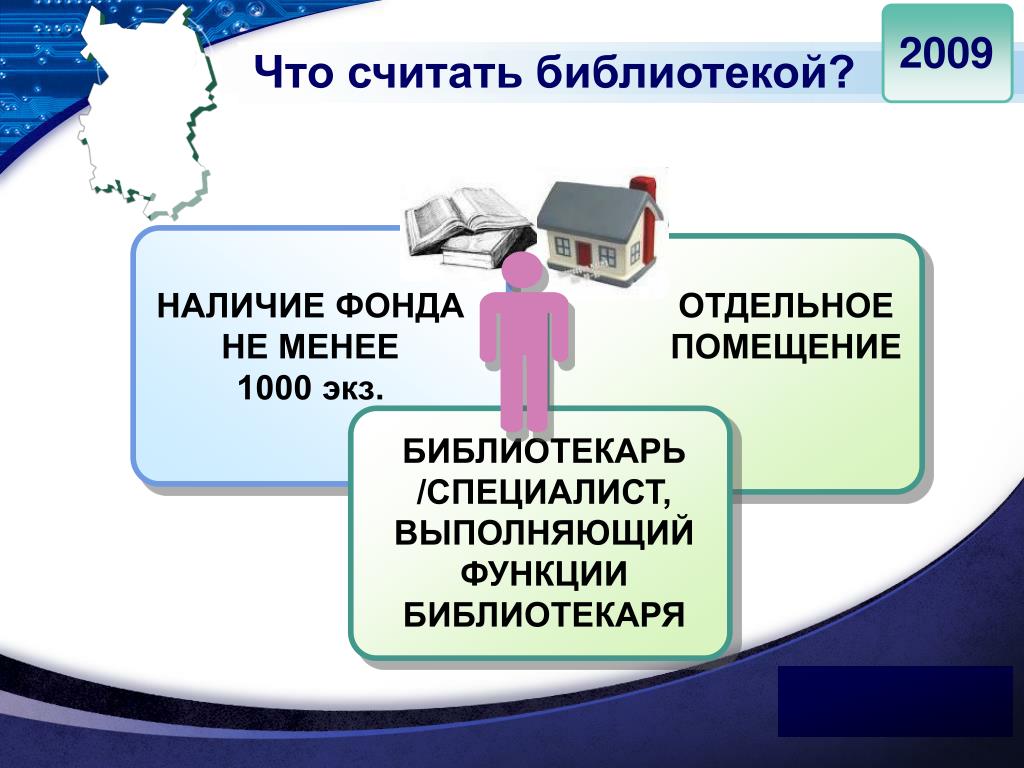 Что считать библиотекой?

2009

НАЛИЧИЕ ФОНДА НЕ МЕНЕЕ 1000 экз.

ОТДЕЛЬНОЕ ПОМЕЩЕНИЕ

БИБЛИОТЕКАРЬ /СПЕЦИАЛИСТ, ВЫПОЛНЯЮЩИЙ ФУНКЦИИ БИБЛИОТЕКАРЯ